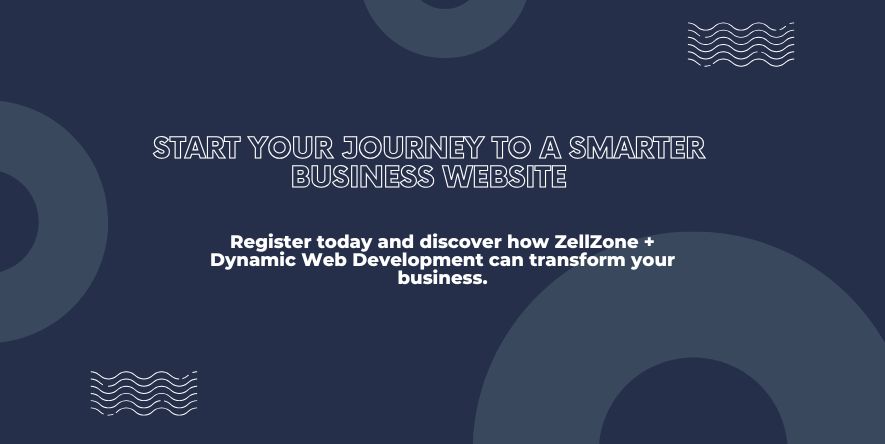 START YOUR JOURNEY TO A SMARTER BUSINESS WEBSITE

Register today and discover how ZellZone + Dynamic Web Development can transform your business.